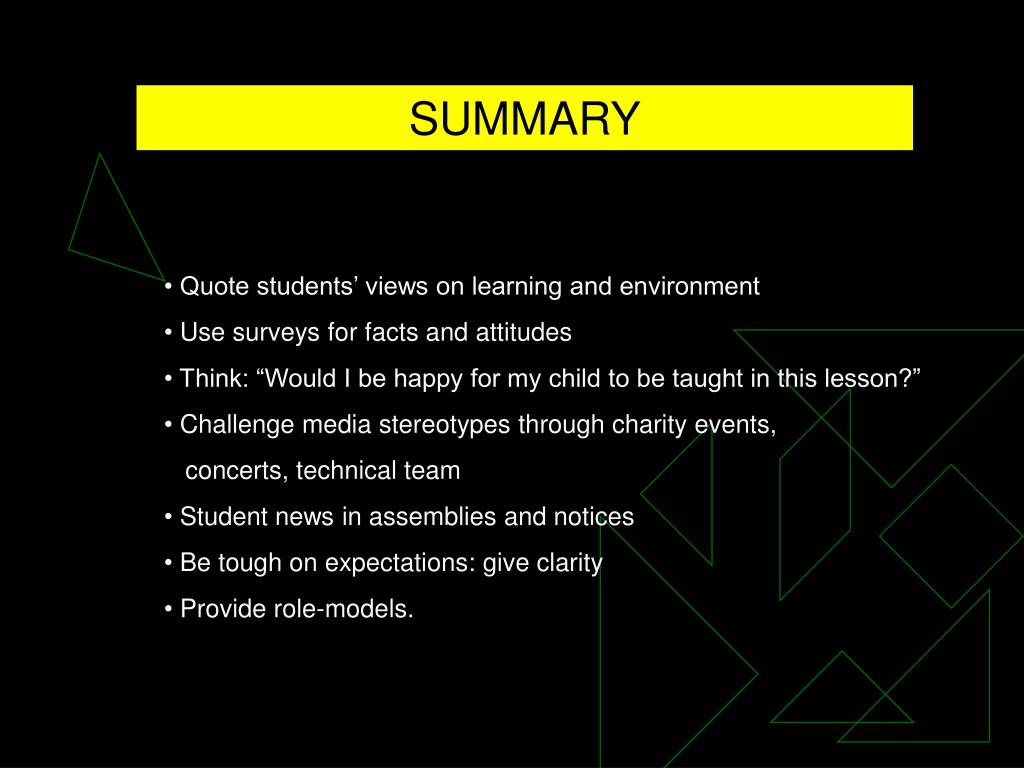 SUMMARY

• Quote students’ views on learning and environment
• Use surveys for facts and attitudes
• Think: “Would I be happy for my child to be taught in this lesson?”
• Challenge media stereotypes through charity events, concerts, technical team
• Student news in assemblies and notices
• Be tough on expectations: give clarity
• Provide role-models.